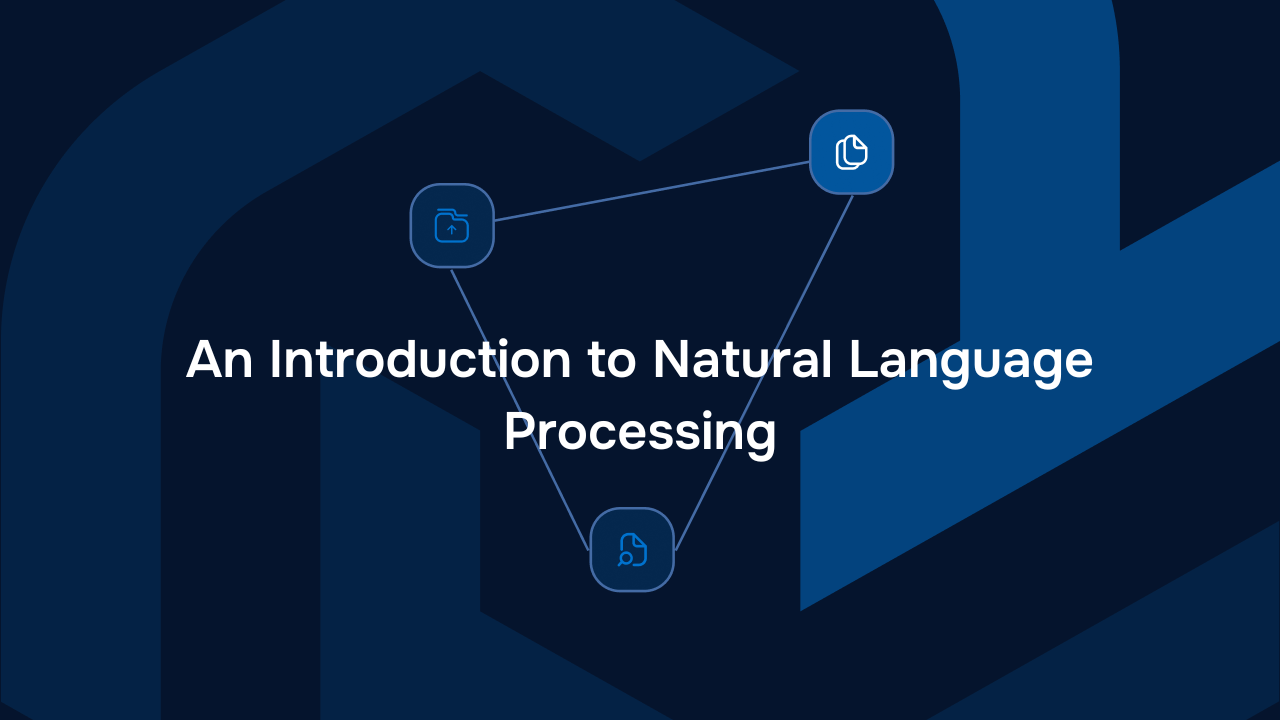 An Introduction to Natural Language Processing